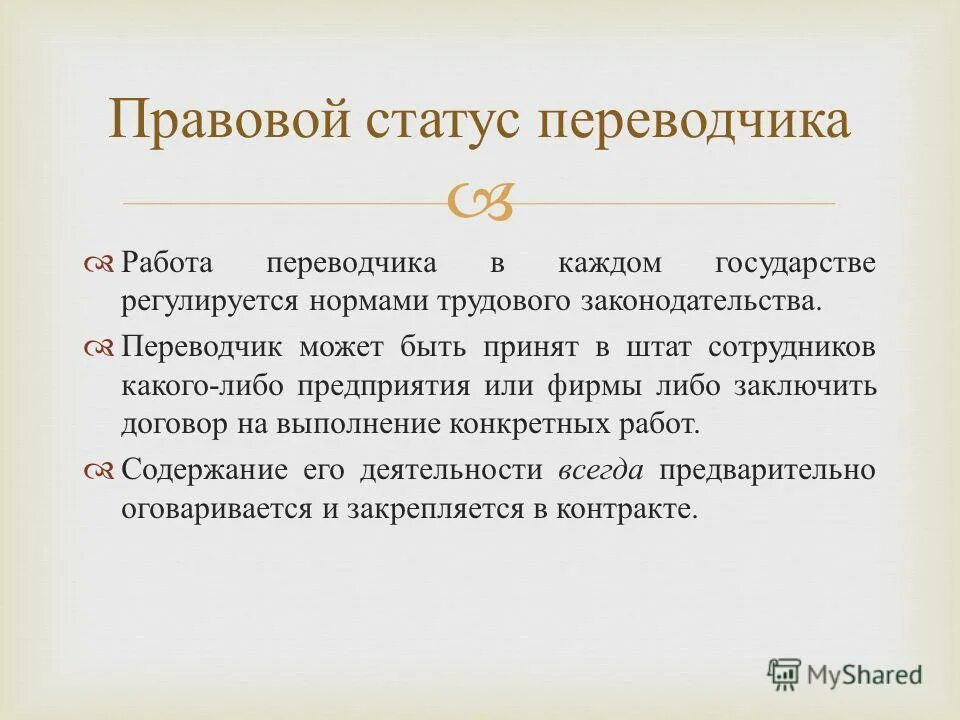 Правовой статус переводчика

Работа переводчика в каждом государстве регулируется нормами трудового законодательства.

Переводчик может быть принят в штат сотрудников какого-либо предприятия или фирмы либо заключить договор на выполнение конкретных работ.

Содержание его деятельности всегда предварительно оговаривается и закрепляется в контракте.

MyShared